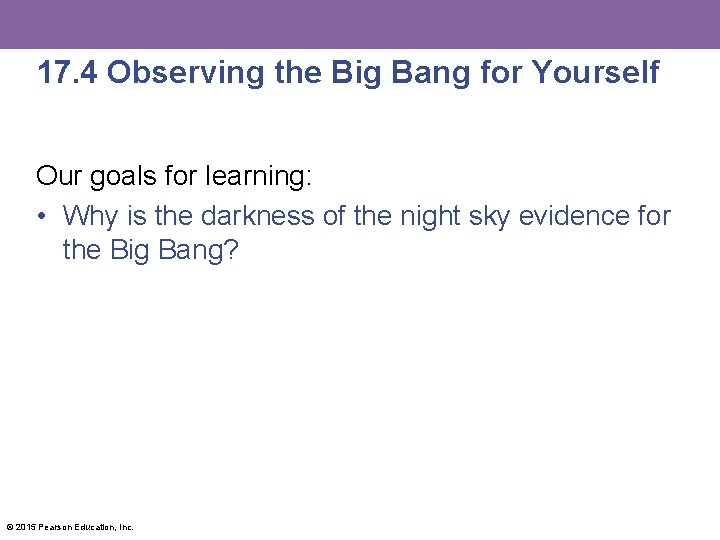 17.4 Observing the Big Bang for Yourself

Our goals for learning:

• Why is the darkness of the night sky evidence for the Big Bang?

© 2015 Pearson Education, Inc.